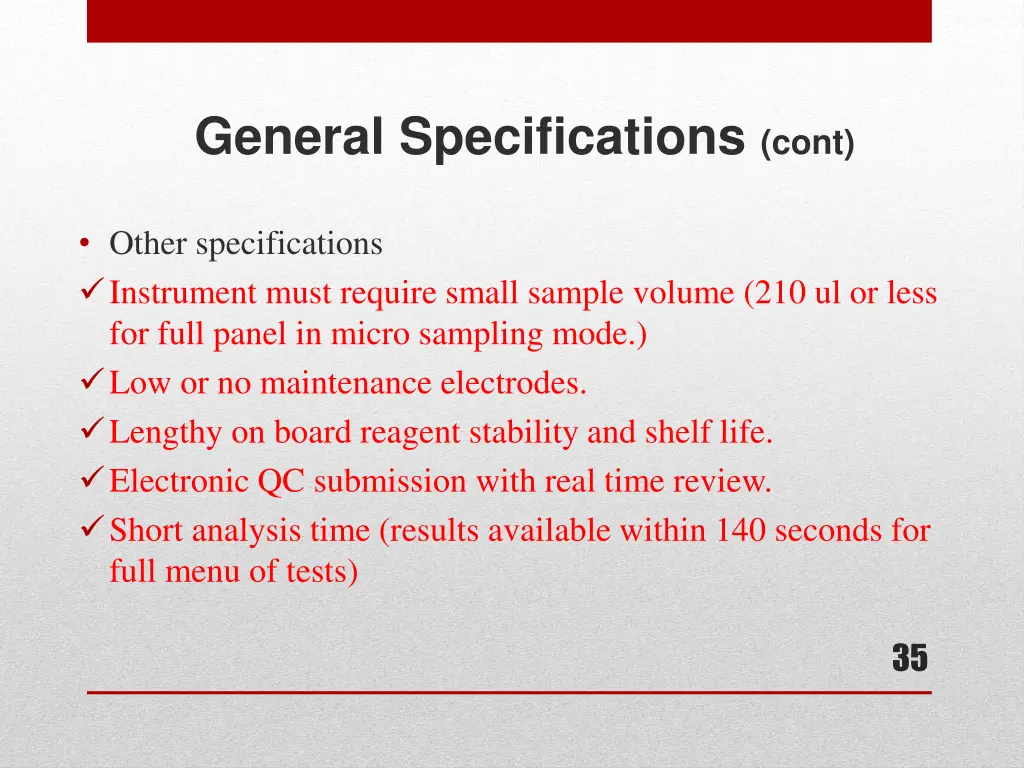 General Specifications (cont)

• Other specifications
✓ Instrument must require small sample volume (210 ul or less for full panel in micro sampling mode.)
✓ Low or no maintenance electrodes.
✓ Lengthy on board reagent stability and shelf life.
✓ Electronic QC submission with real time review.
✓ Short analysis time (results available within 140 seconds for full menu of tests)

35